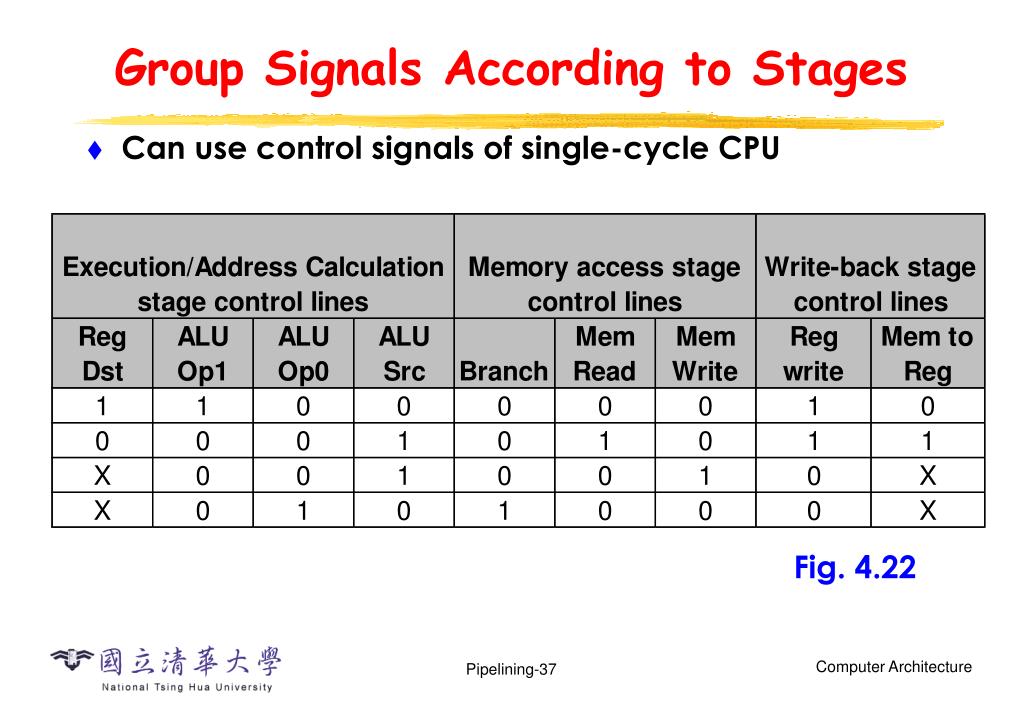 Group Signals According to Stages

♦ Can use control signals of single-cycle CPU

| Execution/Address Calculation stage control lines | | | | Memory access stage control lines | | | Write-back stage control lines | |
|---|---|---|---|---|---|---|---|---|
| Reg Dst | ALU Op1 | ALU Op0 | ALU Src | Branch | Mem Read | Mem Write | Reg write | Mem to Reg |
| 1 | 1 | 0 | 0 | 0 | 0 | 0 | 1 | 0 |
| 0 | 0 | 0 | 1 | 0 | 1 | 0 | 1 | 1 |
| X | 0 | 0 | 1 | 0 | 0 | 1 | 0 | X |
| X | 0 | 1 | 0 | 1 | 0 | 0 | 0 | X |

Fig. 4.22

國立清華大學
National Tsing Hua University

Pipelining-37

Computer Architecture